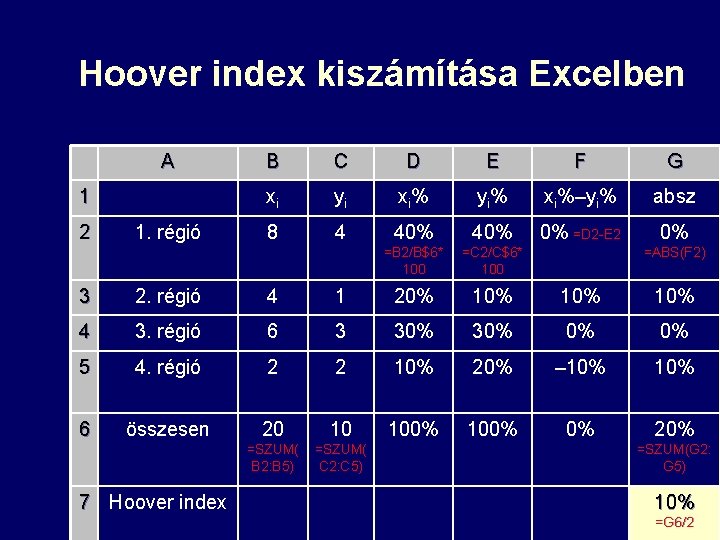 Hoover index kiszámítása Excelben

| | A | B | C | D | E | F | G |
|---|---|---|---|---|---|---|---|
| 1 | | $x_i$ | $y_i$ | $x_i$% | $y_i$% | $x_i$%–$y_i$% | absz |
| 2 | 1. régió | 8 | 4 | 40% =B2/B$6*100 | 40% =C2/C$6*100 | 0% =D2-E2 | 0% =ABS(F2) |
| 3 | 2. régió | 4 | 1 | 20% | 10% | 10% | 10% |
| 4 | 3. régió | 6 | 3 | 30% | 30% | 0% | 0% |
| 5 | 4. régió | 2 | 2 | 10% | 20% | –10% | 10% |
| 6 | összesen | 20 =SZUM(B2:B5) | 10 =SZUM(C2:C5) | 100% | 100% | 0% | 20% =SZUM(G2:G5) |
| 7 | Hoover index | | | | | | 10% =G6/2 |